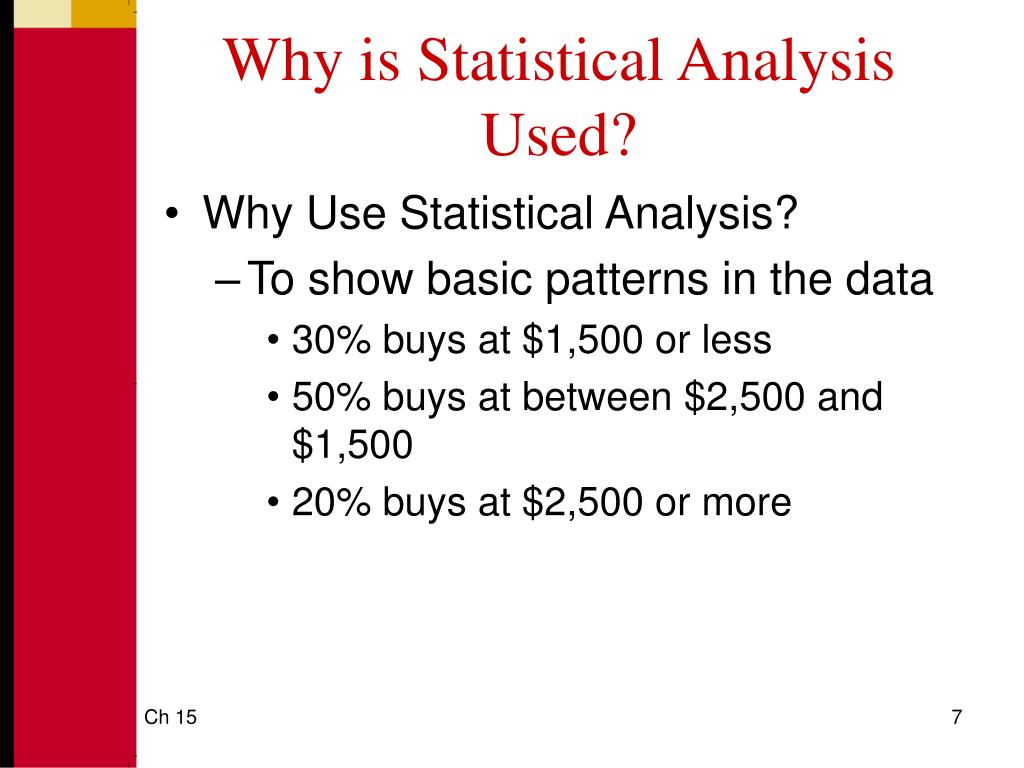 Why is Statistical Analysis Used?

• Why Use Statistical Analysis?
– To show basic patterns in the data
• 30% buys at \$1,500 or less
• 50% buys at between \$2,500 and \$1,500
• 20% buys at \$2,500 or more

Ch 15

7